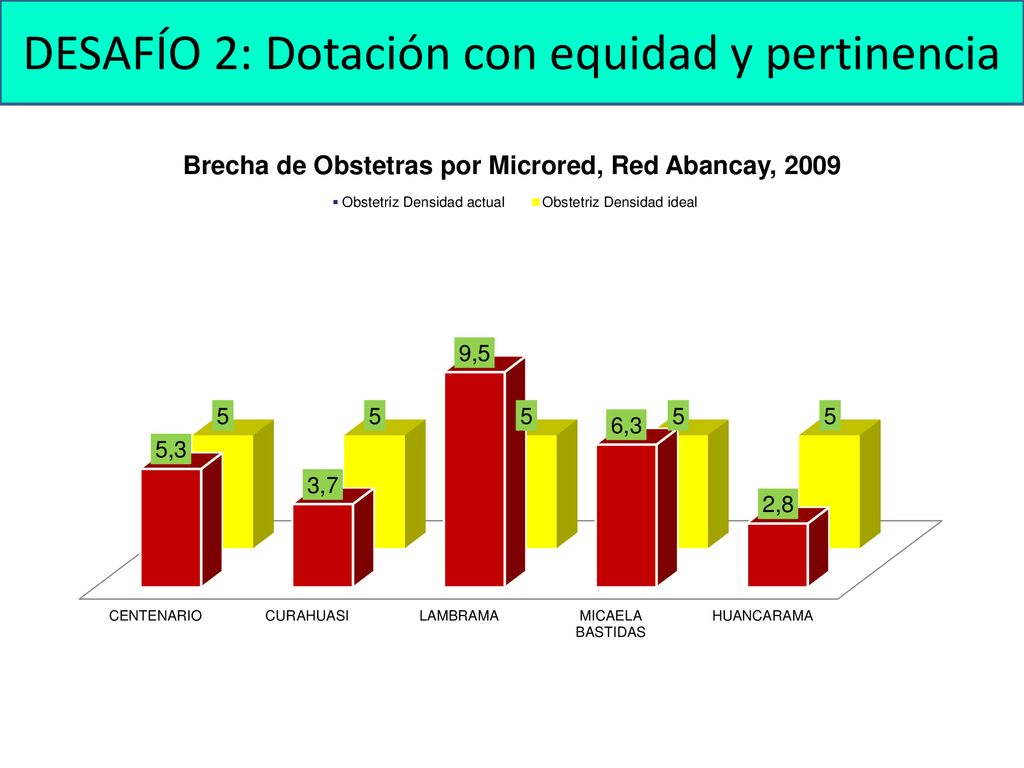 DESAFÍO 2: Dotación con equidad y pertinencia

Brecha de Obstetras por Microred, Red Abancay, 2009

Obstetriz Densidad actual  Obstetriz Densidad ideal

5,3
5
3,7
5
9,5
5
6,3
5
2,8
5

CENTENARIO
CURAHUASI
LAMBRAMA
MICAELA BASTIDAS
HUANCARAMA